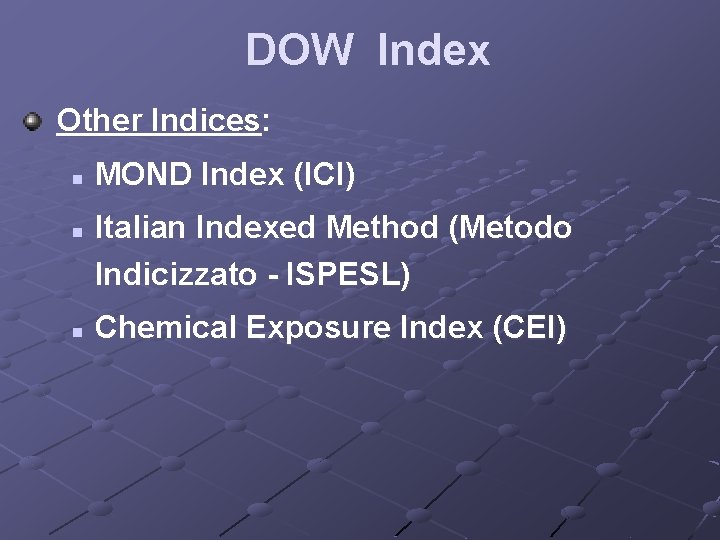 DOW Index

Other Indices:

MOND Index (ICI)

Italian Indexed Method (Metodo Indicizzato - ISPESL)

Chemical Exposure Index (CEI)